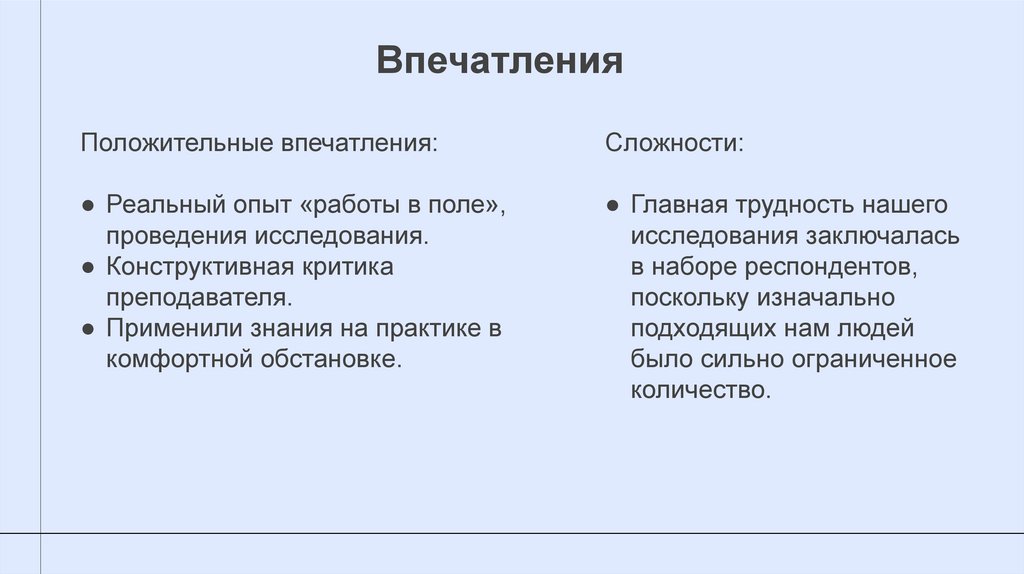 Впечатления

Положительные впечатления:

● Реальный опыт «работы в поле», проведения исследования.
● Конструктивная критика преподавателя.
● Применили знания на практике в комфортной обстановке.

Сложности:

● Главная трудность нашего исследования заключалась в наборе респондентов, поскольку изначально подходящих нам людей было сильно ограниченное количество.